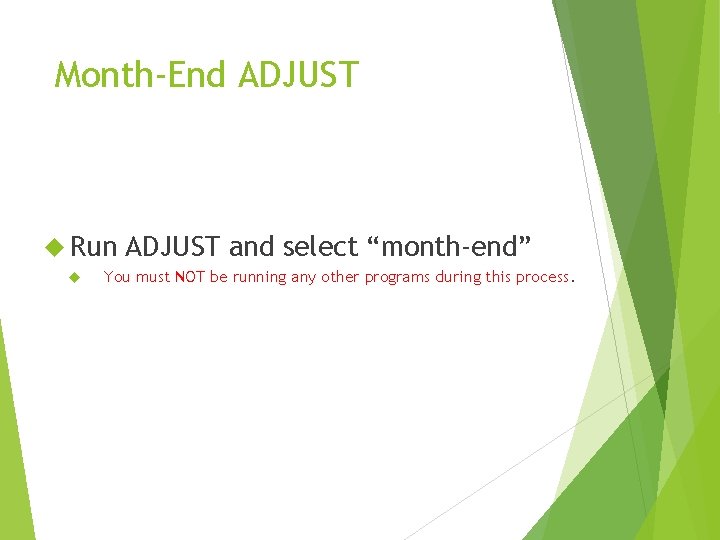 Month-End ADJUST

Run ADJUST and select “month-end”

You must NOT be running any other programs during this process.